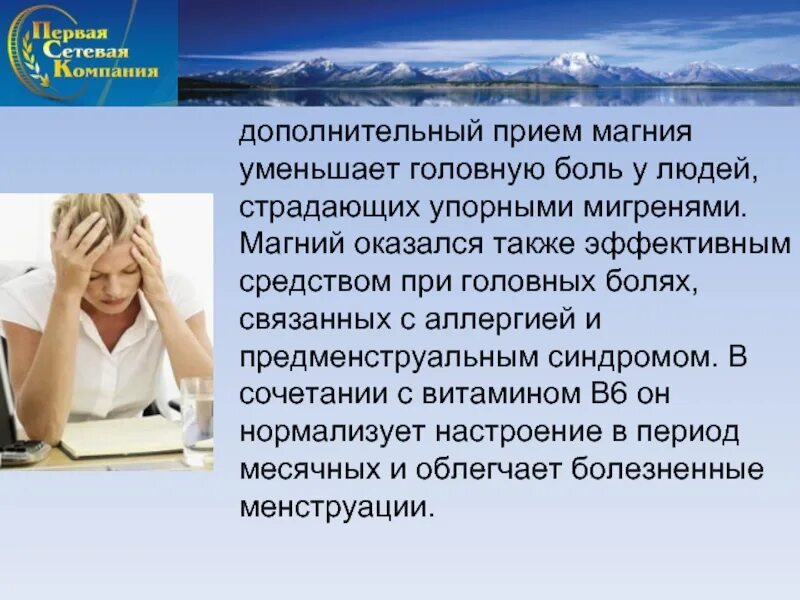 Первая Сетевая Компания

дополнительный прием магния уменьшает головную боль у людей, страдающих упорными мигренями. Магний оказался также эффективным средством при головных болях, связанных с аллергией и предменструальным синдромом. В сочетании с витамином В6 он нормализует настроение в период месячных и облегчает болезненные менструации.